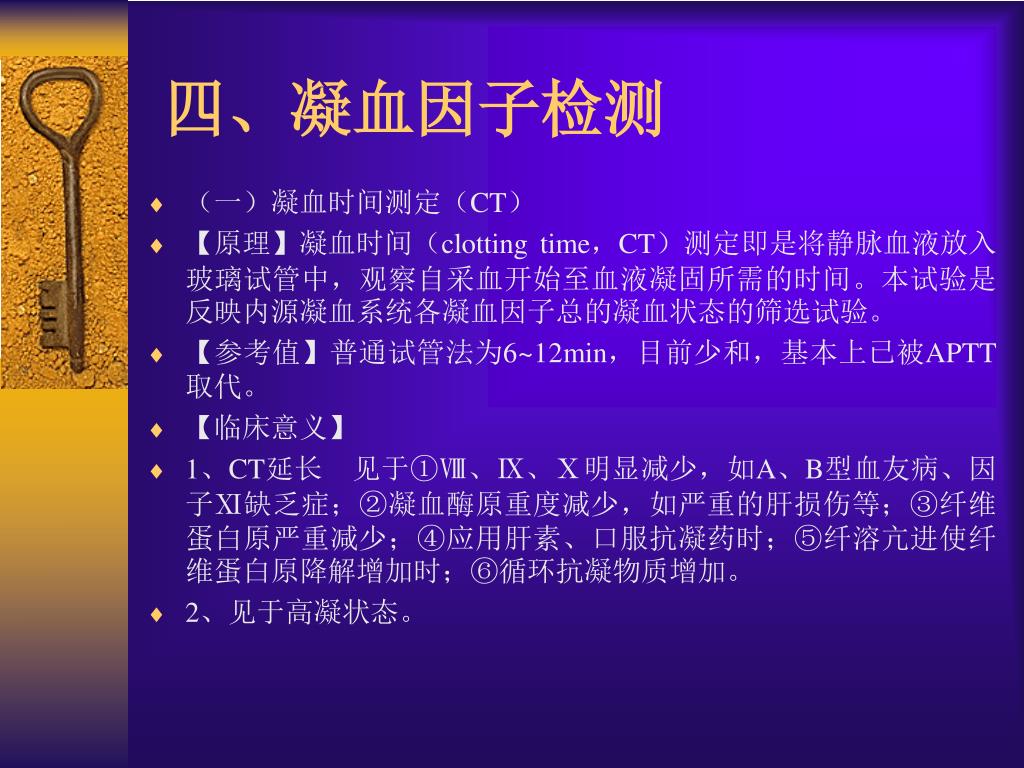 四、凝血因子检测

♦ （一）凝血时间测定（CT）

♦ 【原理】凝血时间（clotting time，CT）测定即是将静脉血液放入玻璃试管中，观察自采血开始至血液凝固所需的时间。本试验是反映内源凝血系统各凝血因子总的凝血状态的筛选试验。

♦ 【参考值】普通试管法为6~12min，目前少和，基本上已被APTT取代。

♦ 【临床意义】

♦ 1、CT延长　见于①Ⅷ、Ⅸ、Ⅹ明显减少，如A、B型血友病、因子Ⅺ缺乏症；②凝血酶原重度减少，如严重的肝损伤等；③纤维蛋白原严重减少；④应用肝素、口服抗凝药时；⑤纤溶亢进使纤维蛋白原降解增加时；⑥循环抗凝物质增加。

♦ 2、见于高凝状态。